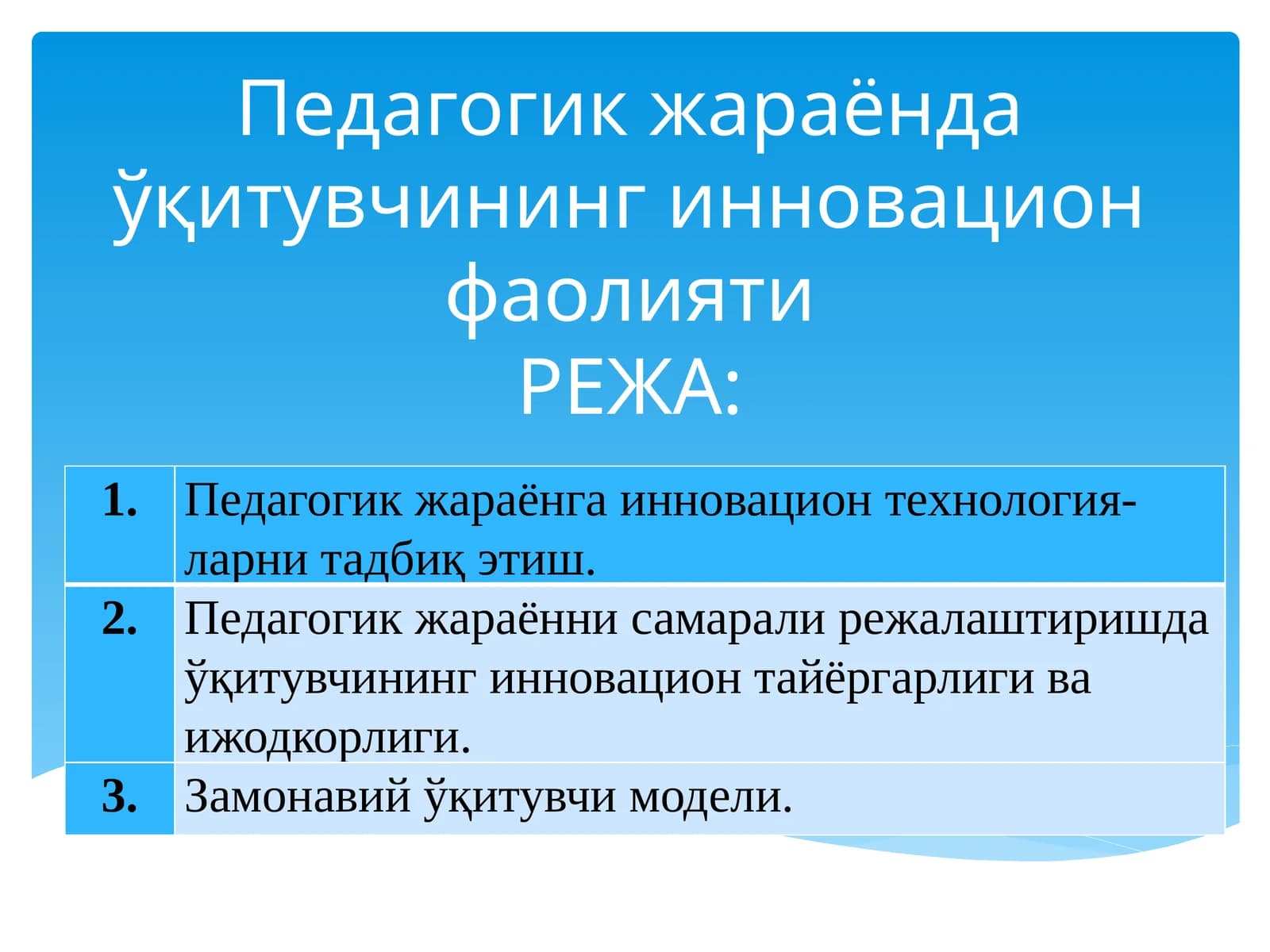 Педагогик жараёнда ўқитувчининг инновацион фаолияти
РЕЖА:

| | |
|---|---|
| 1. | Педагогик жараёнга инновацион технологияларни тадбиқ этиш. |
| 2. | Педагогик жараённи самарали режалаштиришда ўқитувчининг инновацион тайёргарлиги ва ижодкорлиги. |
| 3. | Замонавий ўқитувчи модели. |